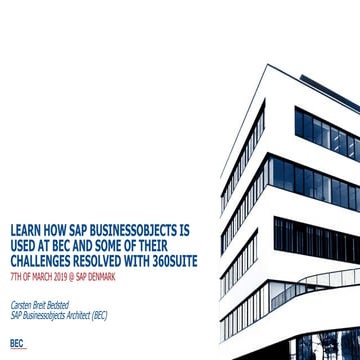 LEARN HOW SAP BUSINESSOBJECTS IS USED AT BEC AND SOME OF THEIR CHALLENGES RESOLVED WITH 360SUITE

7TH OF MARCH 2019 @ SAP DENMARK

Carsten Breit Bedsted
SAP Businessobjects Architect (BEC)

BEC